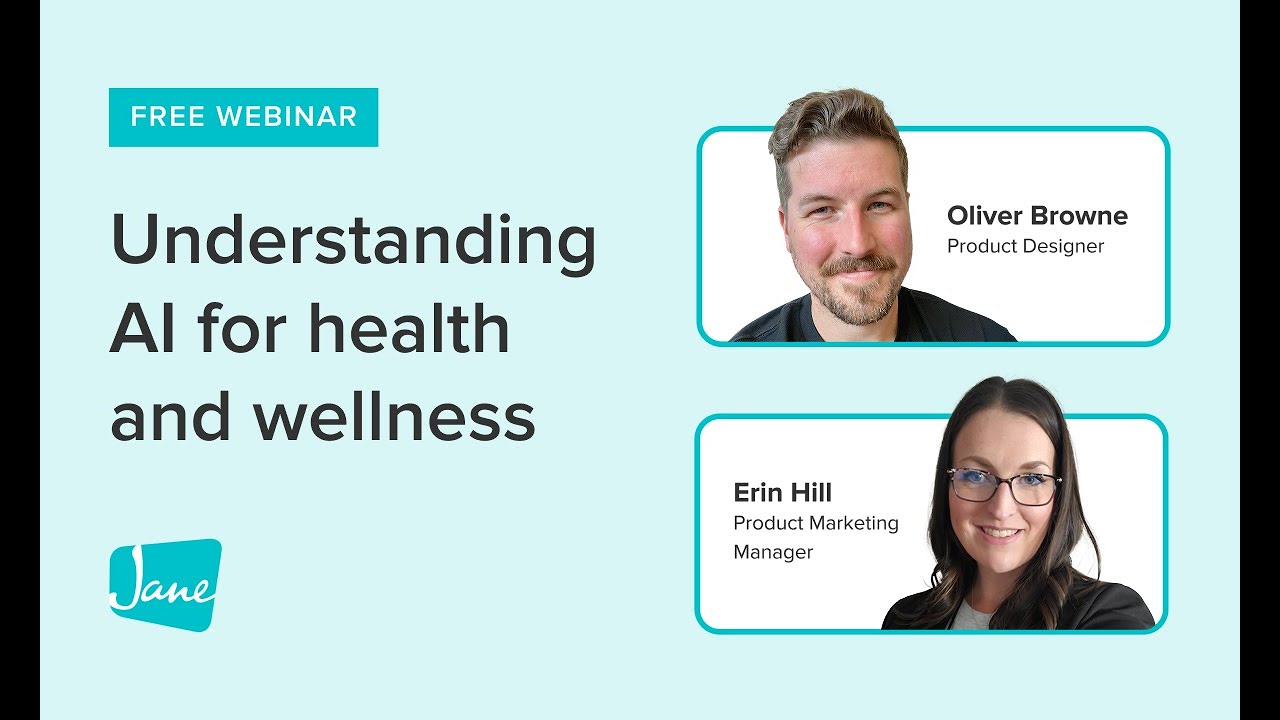 FREE WEBINAR

Understanding AI for health and wellness

Jane

Oliver Browne
Product Designer

Erin Hill
Product Marketing Manager